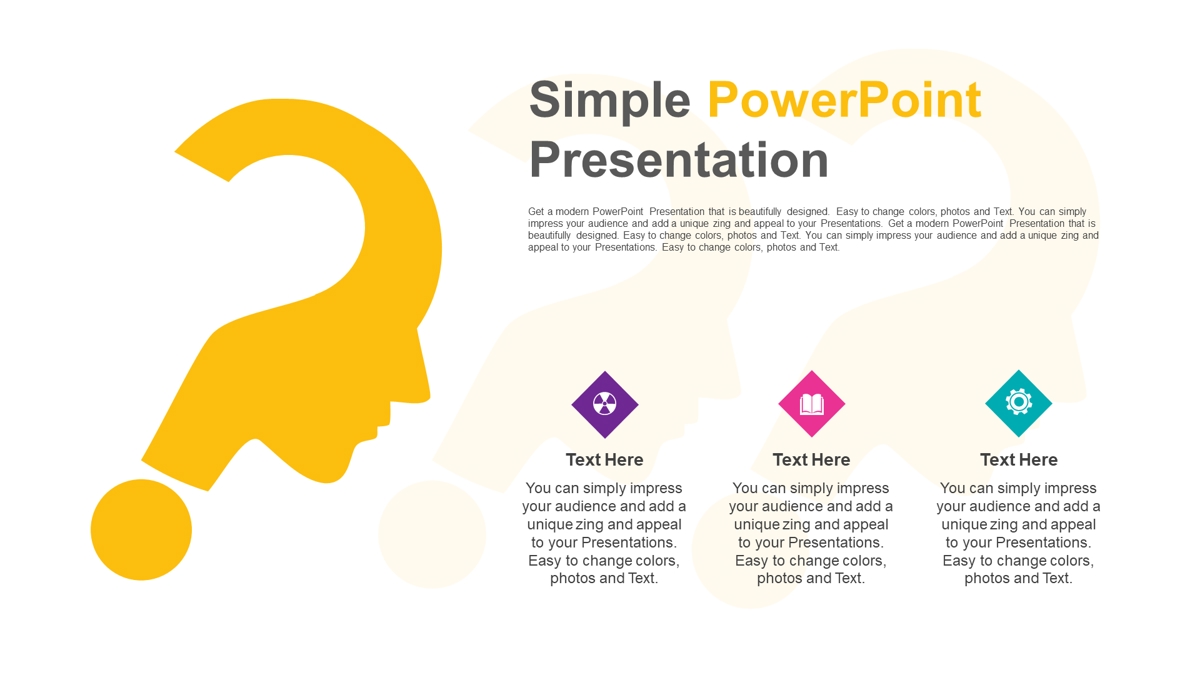 Simple PowerPoint Presentation

Get a modern PowerPoint Presentation that is beautifully designed. Easy to change colors, photos and Text. You can simply impress your audience and add a unique zing and appeal to your Presentations. Get a modern PowerPoint Presentation that is beautifully designed. Easy to change colors, photos and Text. You can simply impress your audience and add a unique zing and appeal to your Presentations. Easy to change colors, photos and Text.

Text Here

You can simply impress your audience and add a unique zing and appeal to your Presentations. Easy to change colors, photos and Text.

Text Here

You can simply impress your audience and add a unique zing and appeal to your Presentations. Easy to change colors, photos and Text.

Text Here

You can simply impress your audience and add a unique zing and appeal to your Presentations. Easy to change colors, photos and Text.